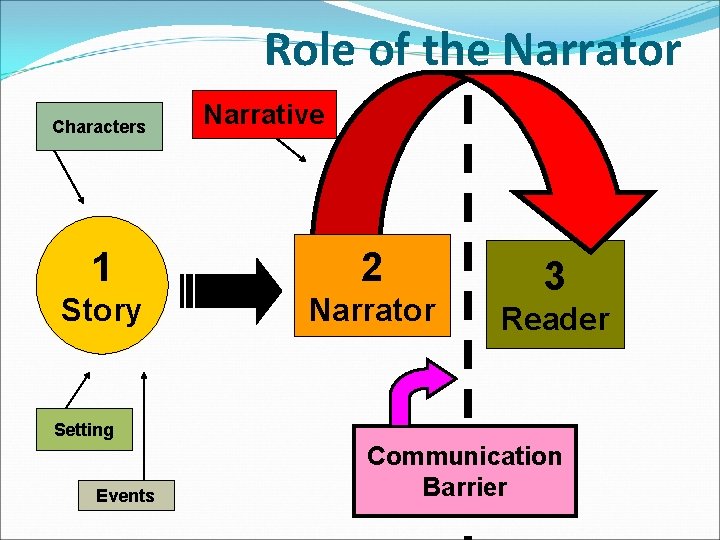 Role of the Narrator

Characters

Narrative

1
Story

2
Narrator

3
Reader

Setting

Events

Communication Barrier